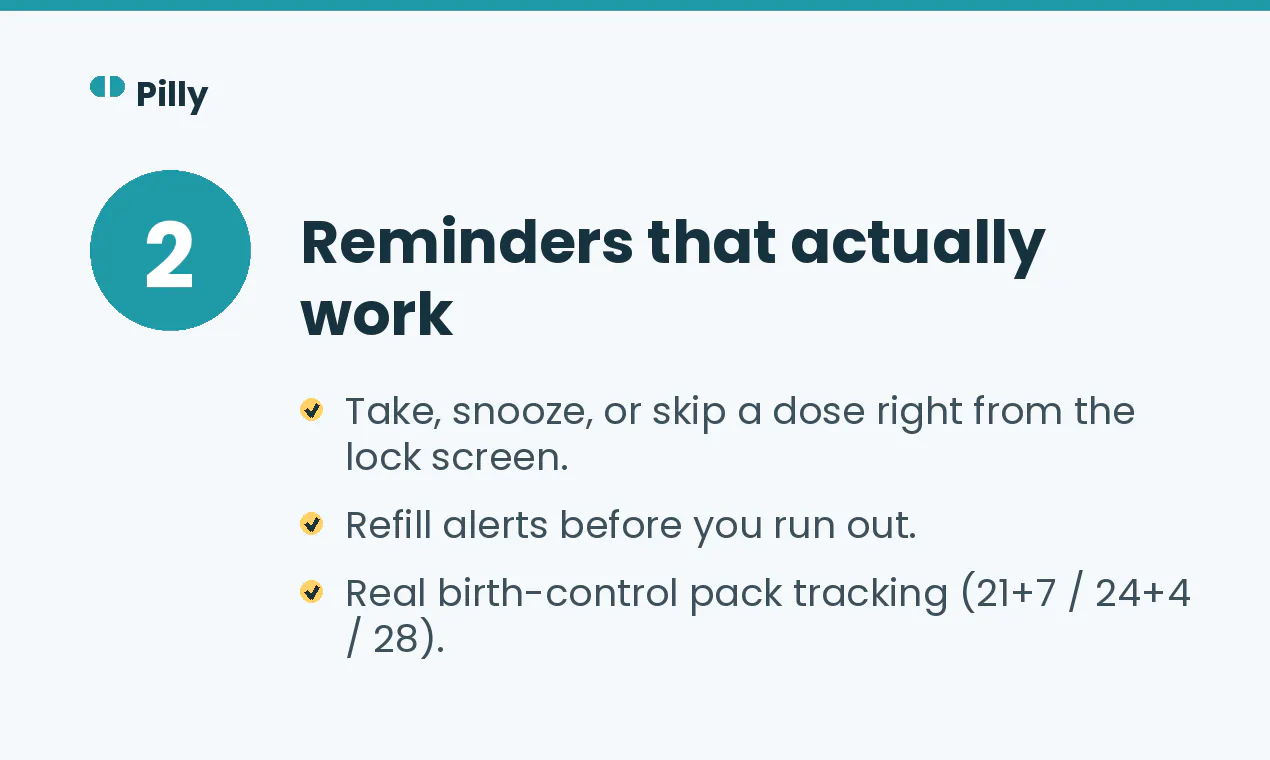 Pilly

2

Reminders that actually work

Take, snooze, or skip a dose right from the lock screen.

Refill alerts before you run out.

Real birth-control pack tracking (21+7 / 24+4 / 28).